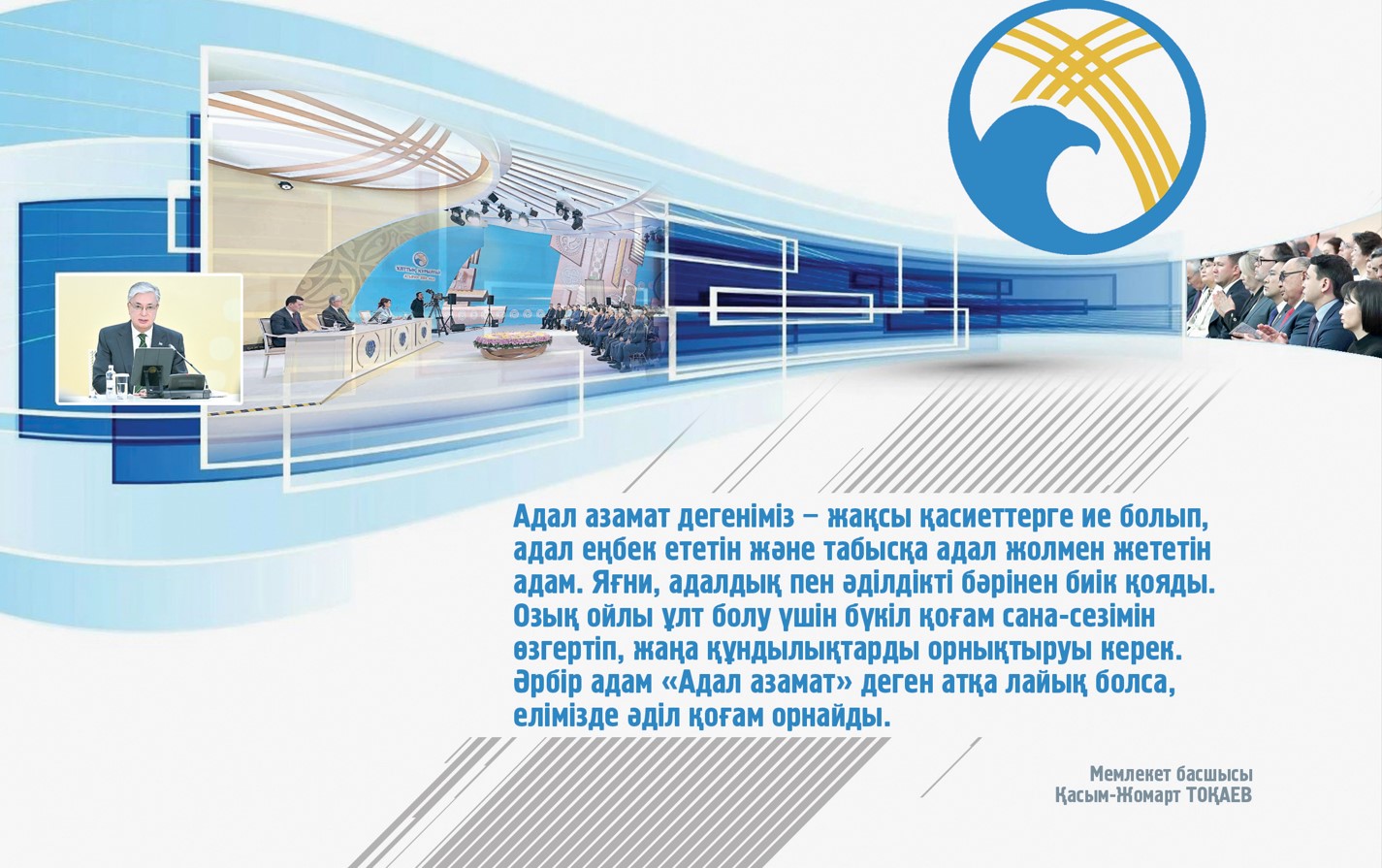 Адал азамат дегеніміз – жақсы қасиеттерге ие болып, адал еңбек ететін және табысқа адал жолмен жететін адам. Яғни, адалдық пен әділдікті бәрінен биік қояды. Озық ойлы ұлт болу үшін бүкіл қоғам сана-сезімін өзгертіп, жаңа құндылықтарды орнықтыруы керек. Әрбір адам «Адал азамат» деген атқа лайық болса, елімізде әділ қоғам орнайды.

Мемлекет басшысы
Қасым-Жомарт ТОҚАЕВ